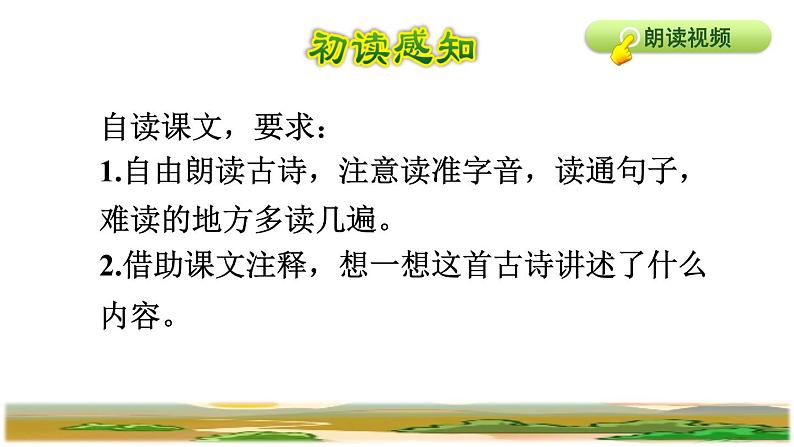 初读感知

朗读视频

自读课文，要求：

1.自由朗读古诗，注意读准字音，读通句子，难读的地方多读几遍。

2.借助课文注释，想一想这首古诗讲述了什么内容。